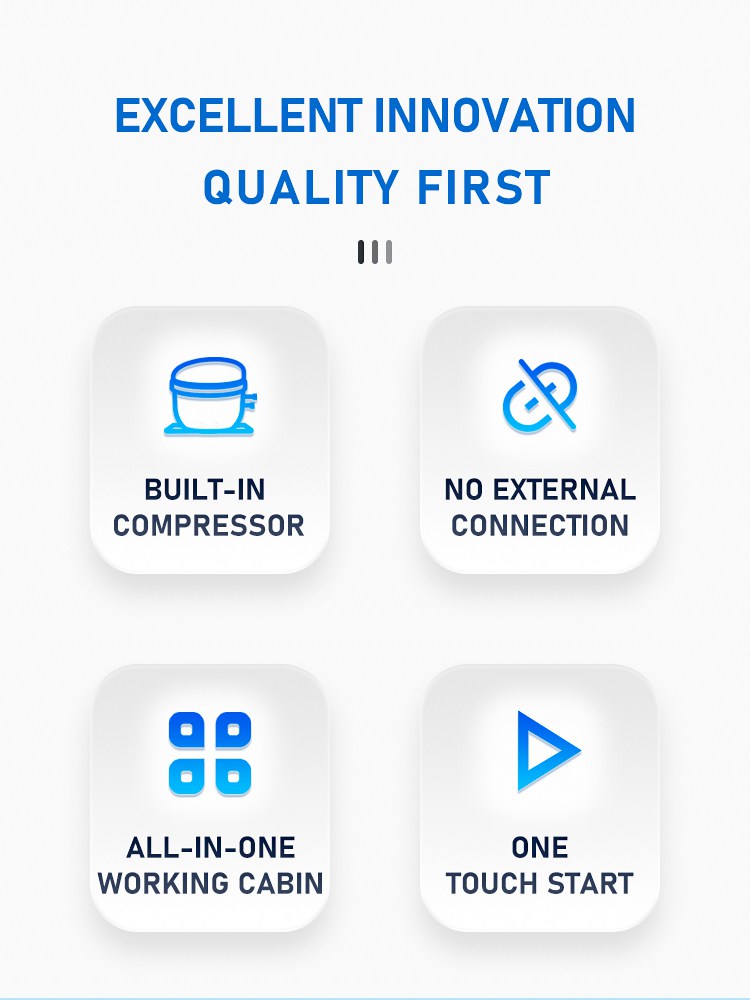 EXCELLENT INNOVATION
QUALITY FIRST

BUILT-IN
COMPRESSOR

NO EXTERNAL
CONNECTION

ALL-IN-ONE
WORKING CABIN

ONE
TOUCH START